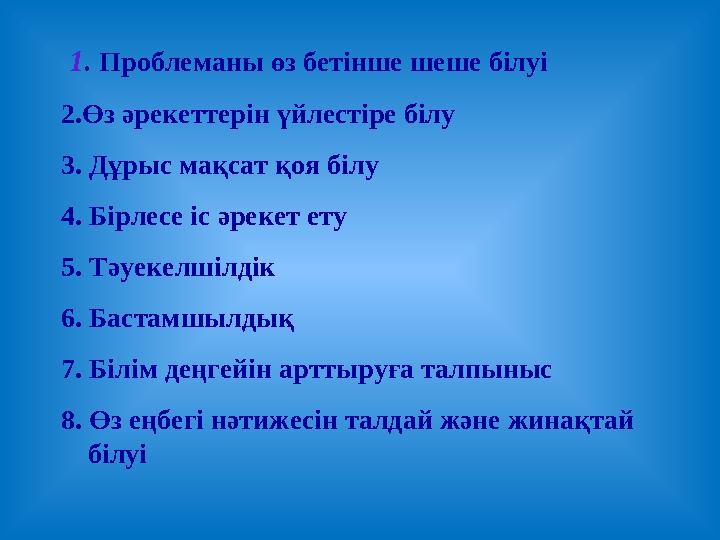 1. Проблеманы өз бетінше шеше білуі

2.Өз әрекеттерін үйлестіре білу

3. Дұрыс мақсат қоя білу

4. Бірлесе іс әрекет ету

5. Тәуекелшілдік

6. Бастамшылдық

7. Білім деңгейін арттыруға талпыныс

8. Өз еңбегі нәтижесін талдай және жинақтай білуі